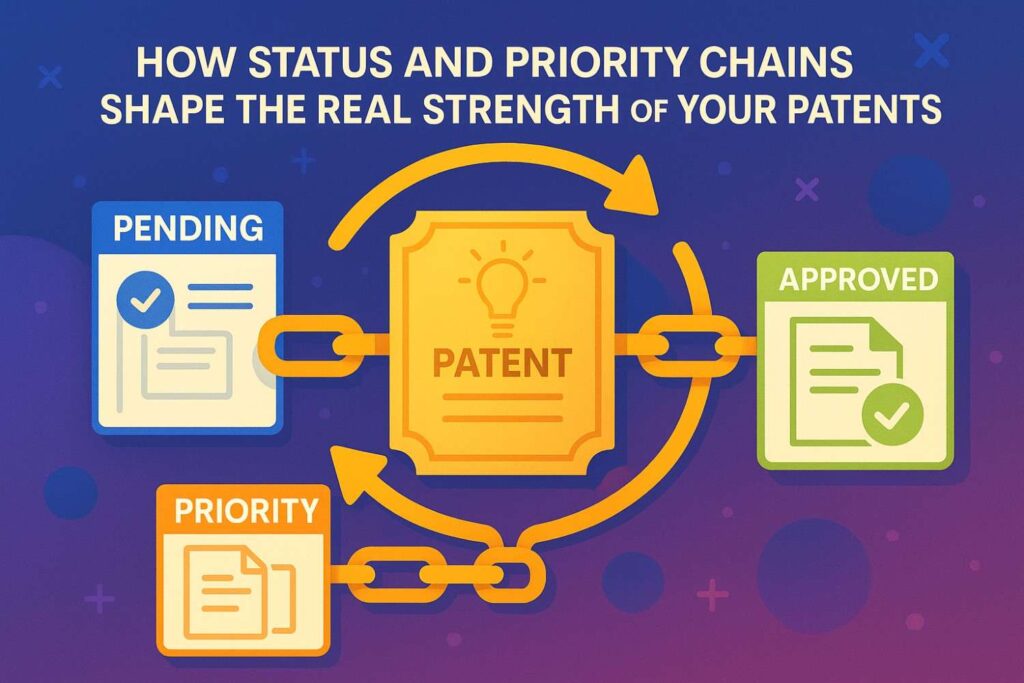 HOW STATUS AND PRIORITY CHAINS SHAPE THE REAL STRENGTH OF YOUR PATENTS

PENDING

PATENT

APPROVED

PRIORITY